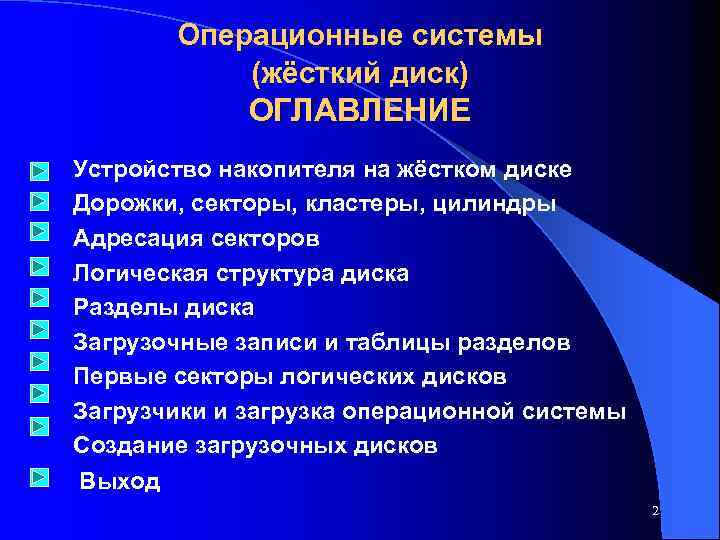 Операционные системы
(жёсткий диск)
ОГЛАВЛЕНИЕ

Устройство накопителя на жёстком диске
Дорожки, секторы, кластеры, цилиндры
Адресация секторов
Логическая структура диска
Разделы диска
Загрузочные записи и таблицы разделов
Первые секторы логических дисков
Загрузчики и загрузка операционной системы
Создание загрузочных дисков
Выход

2